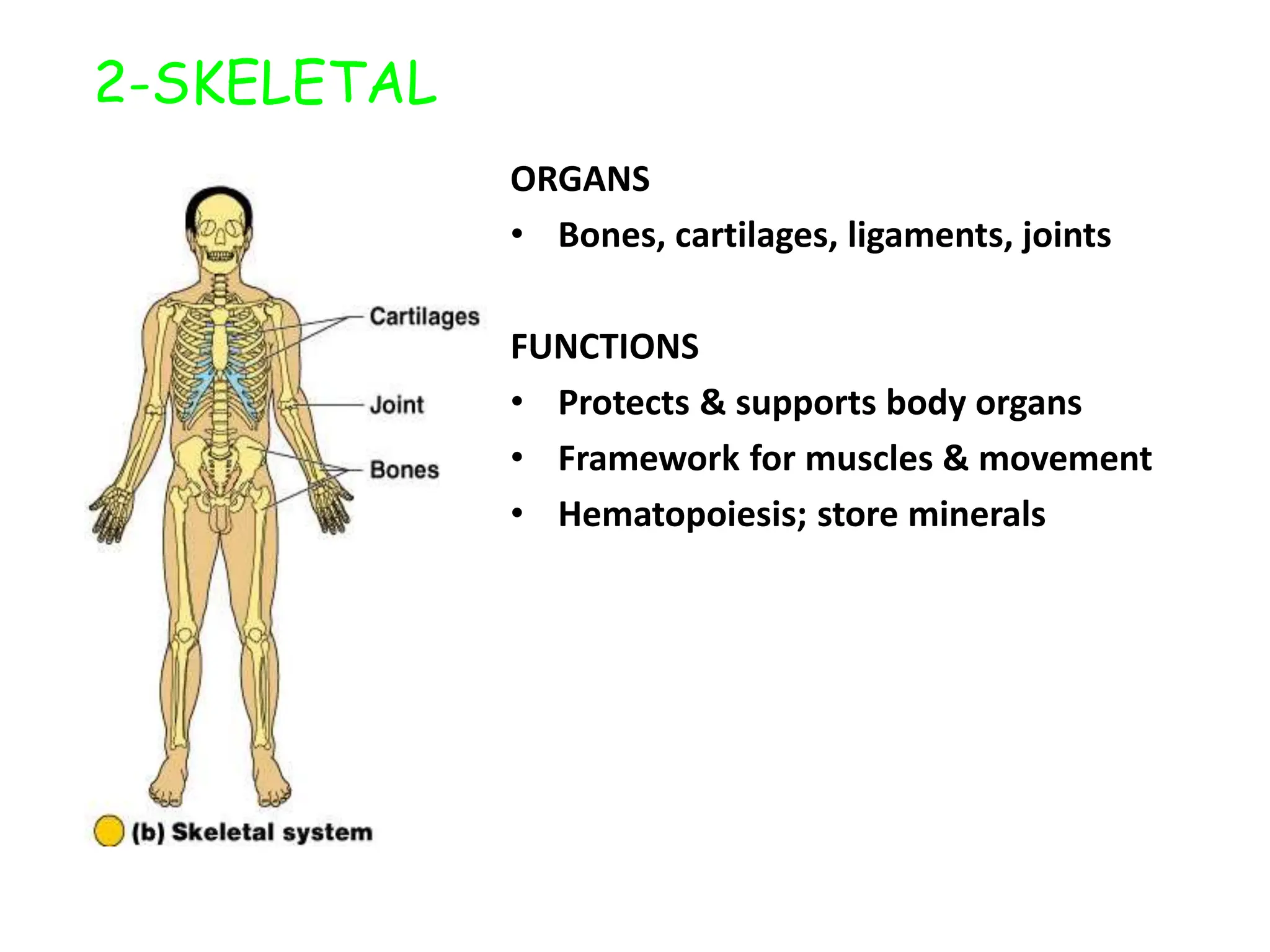 2-SKELETAL

Cartilages

Joint

Bones

(b) Skeletal system

ORGANS

• Bones, cartilages, ligaments, joints

FUNCTIONS

• Protects & supports body organs
• Framework for muscles & movement
• Hematopoiesis; store minerals